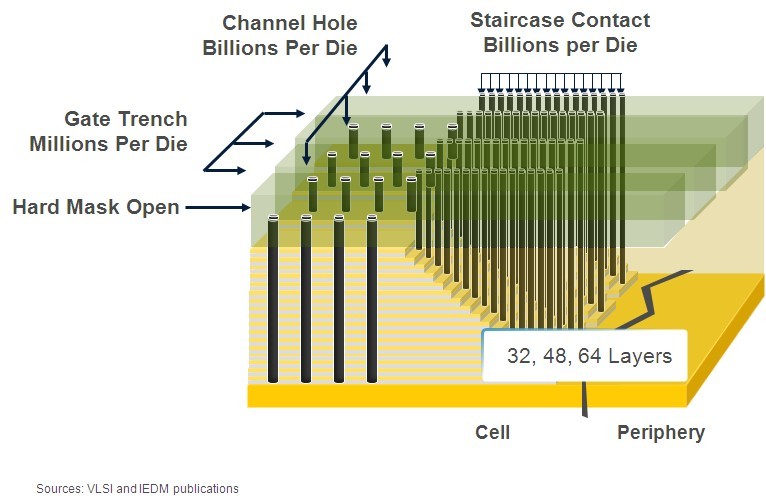 Channel Hole
Billions Per Die

Staircase Contact
Billions per Die

Gate Trench
Millions Per Die

Hard Mask Open

32, 48, 64 Layers

Cell

Periphery

Sources: VLSI and IEDM publications